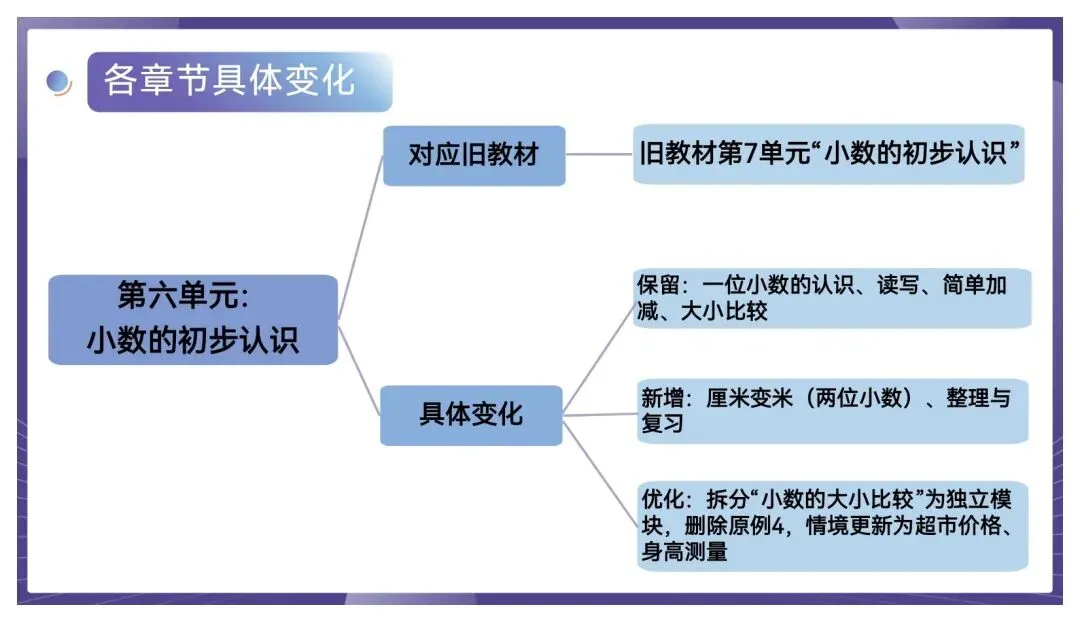 各章节具体变化

第六单元:
小数的初步认识

对应旧教材

旧教材第7单元“小数的初步认识”

具体变化

保留:一位小数的认识、读写、简单加减、大小比较

新增:厘米变米(两位小数)、整理与复习

优化:拆分“小数的大小比较”为独立模块,删除原例4,情境更新为超市价格、身高测量